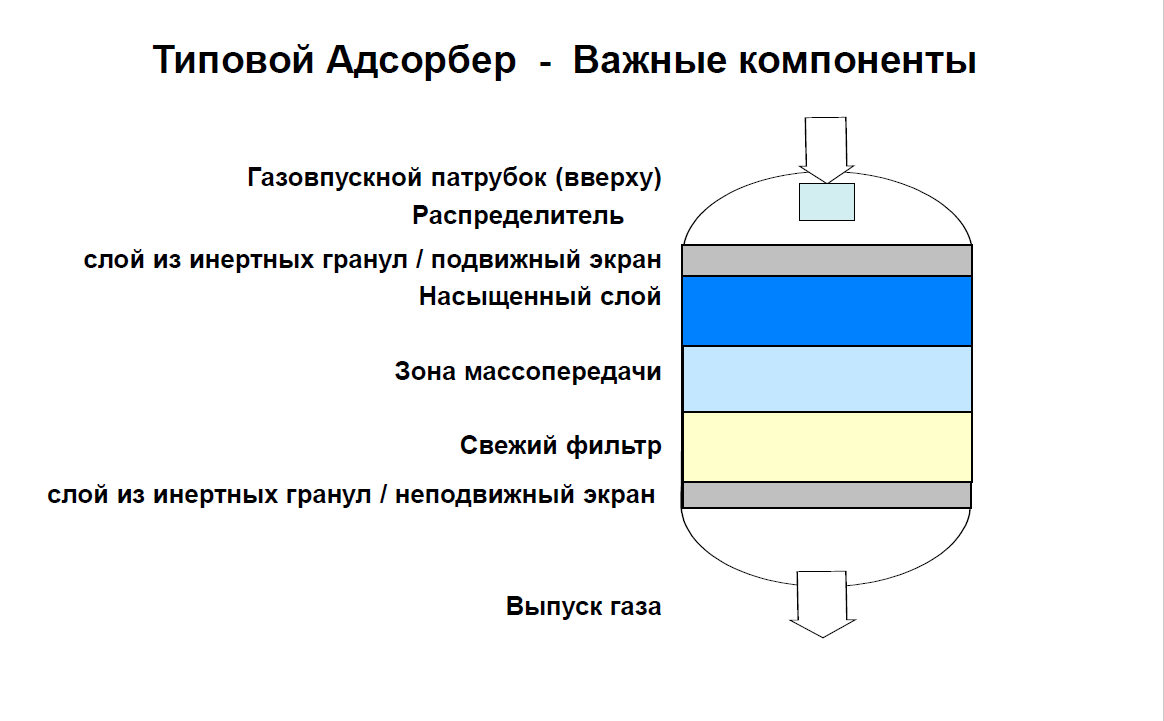 Типовой Адсорбер - Важные компоненты

Газовпускной патрубок (вверху)

Распределитель

слой из инертных гранул / подвижный экран

Насыщенный слой

Зона массопередачи

Свежий фильтр

слой из инертных гранул / неподвижный экран

Выпуск газа